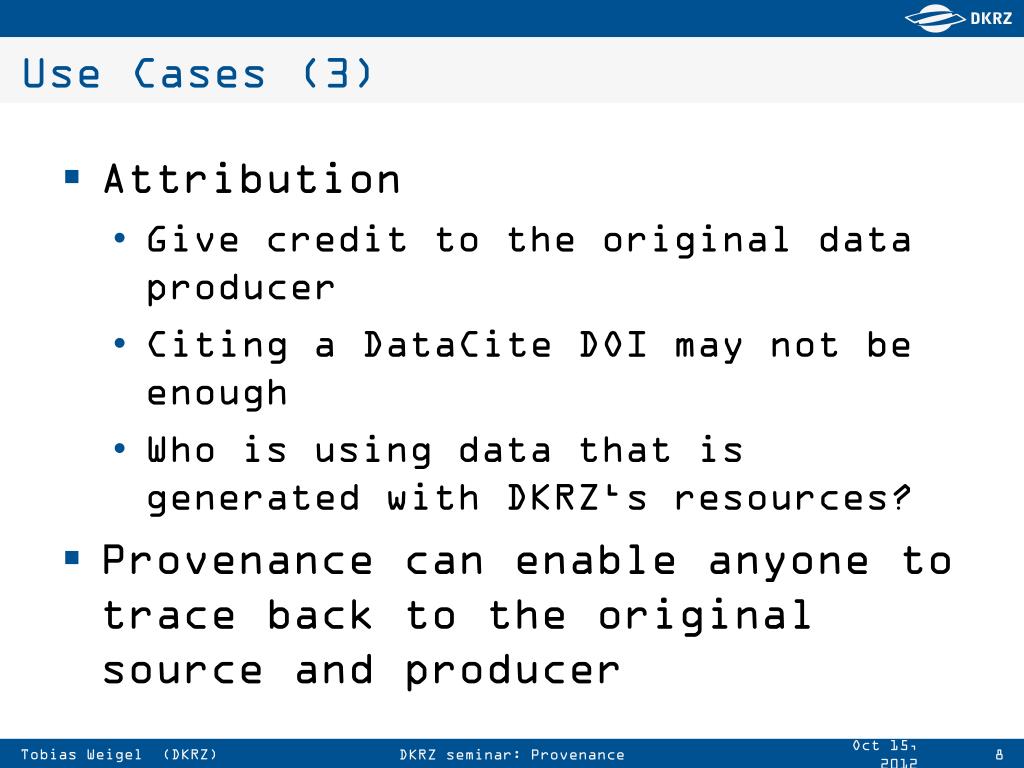 DKRZ

Use Cases (3)

▪ Attribution
• Give credit to the original data producer
• Citing a DataCite DOI may not be enough
• Who is using data that is generated with DKRZ‘s resources?

▪ Provenance can enable anyone to trace back to the original source and producer

Tobias Weigel (DKRZ) DKRZ seminar: Provenance Oct 15, 2012 8